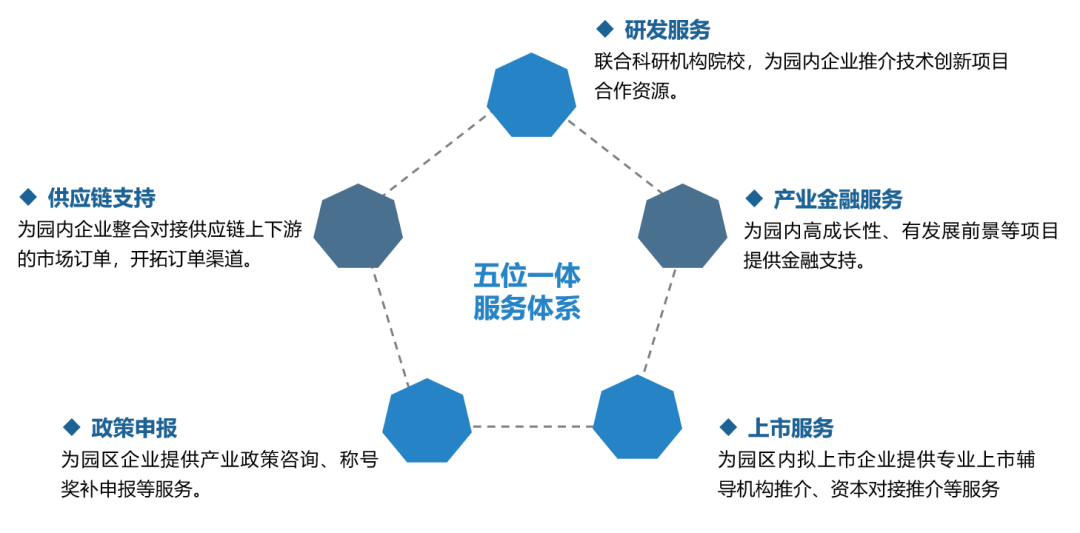 ◆ 研发服务
联合科研机构院校，为园内企业推介技术创新项目合作资源。

◆ 供应链支持
为园内企业整合对接供应链上下游的市场订单，开拓订单渠道。

◆ 产业金融服务
为园内高成长性、有发展前景等项目提供金融支持。

五位一体
服务体系

◆ 政策申报
为园区企业提供产业政策咨询、称号奖补申报等服务。

◆ 上市服务
为园区内拟上市企业提供专业上市辅导机构推介、资本对接推介等服务